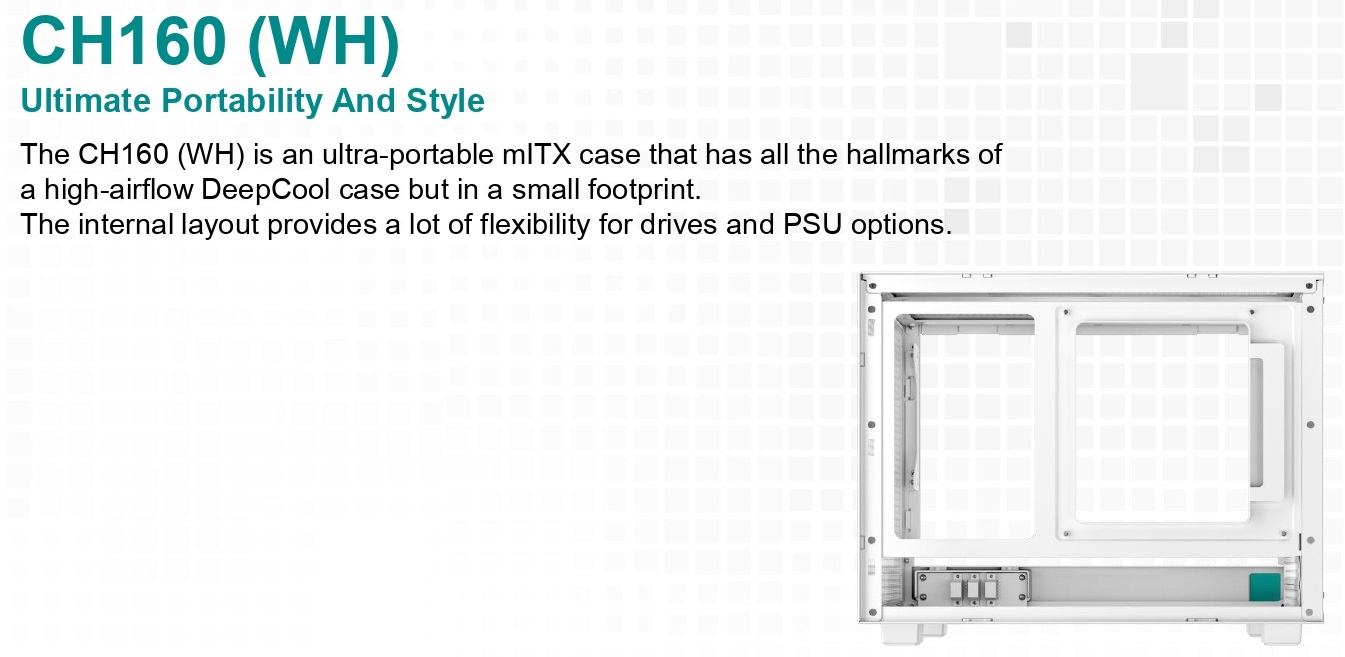 CH160 (WH)
Ultimate Portability And Style

The CH160 (WH) is an ultra-portable mITX case that has all the hallmarks of a high-airflow DeepCool case but in a small footprint.
The internal layout provides a lot of flexibility for drives and PSU options.